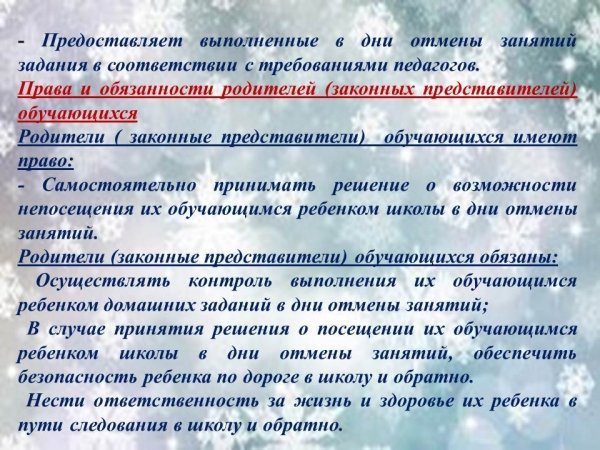 - Предоставляет выполненные в дни отмены занятий задания в соответствии с требованиями педагогов.
Права и обязанности родителей (законных представителей) обучающихся
Родители ( законные представители) обучающихся имеют право:
- Самостоятельно принимать решение о возможности непосещения их обучающимся ребенком школы в дни отмены занятий.
Родители (законные представители) обучающихся обязаны:
Осуществлять контроль выполнения их обучающимся ребенком домашних заданий в дни отмены занятий;
В случае принятия решения о посещении их обучающимся ребенком школы в дни отмены занятий, обеспечить безопасность ребенка по дороге в школу и обратно.
Нести ответственность за жизнь и здоровье их ребенка в пути следования в школу и обратно.